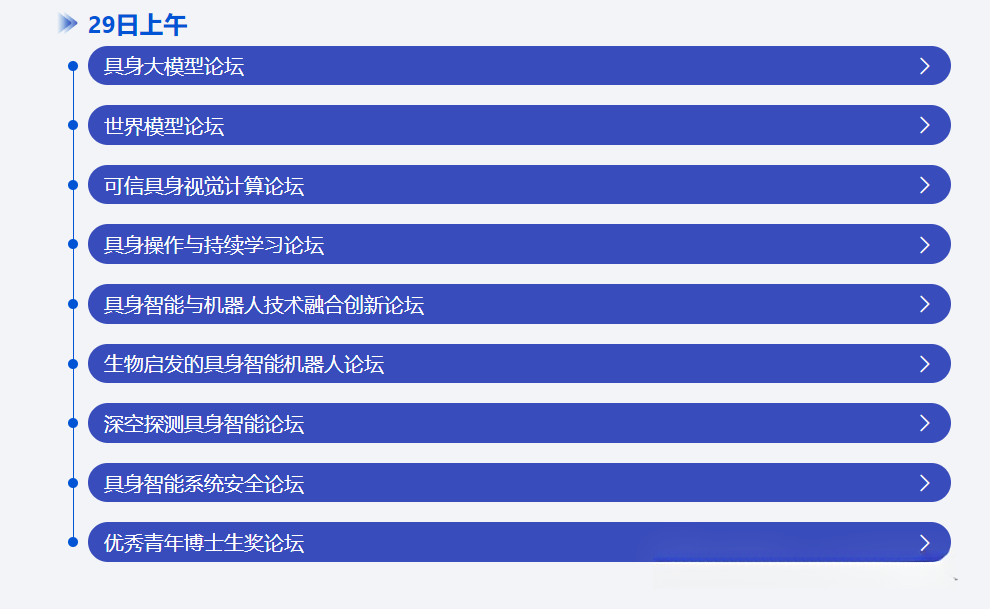 29日上午

具身大模型论坛

世界模型论坛

可信具身视觉计算论坛

具身操作与持续学习论坛

具身智能与机器人技术融合创新论坛

生物启发的具身智能机器人论坛

深空探测具身智能论坛

具身智能系统安全论坛

优秀青年博士生奖论坛